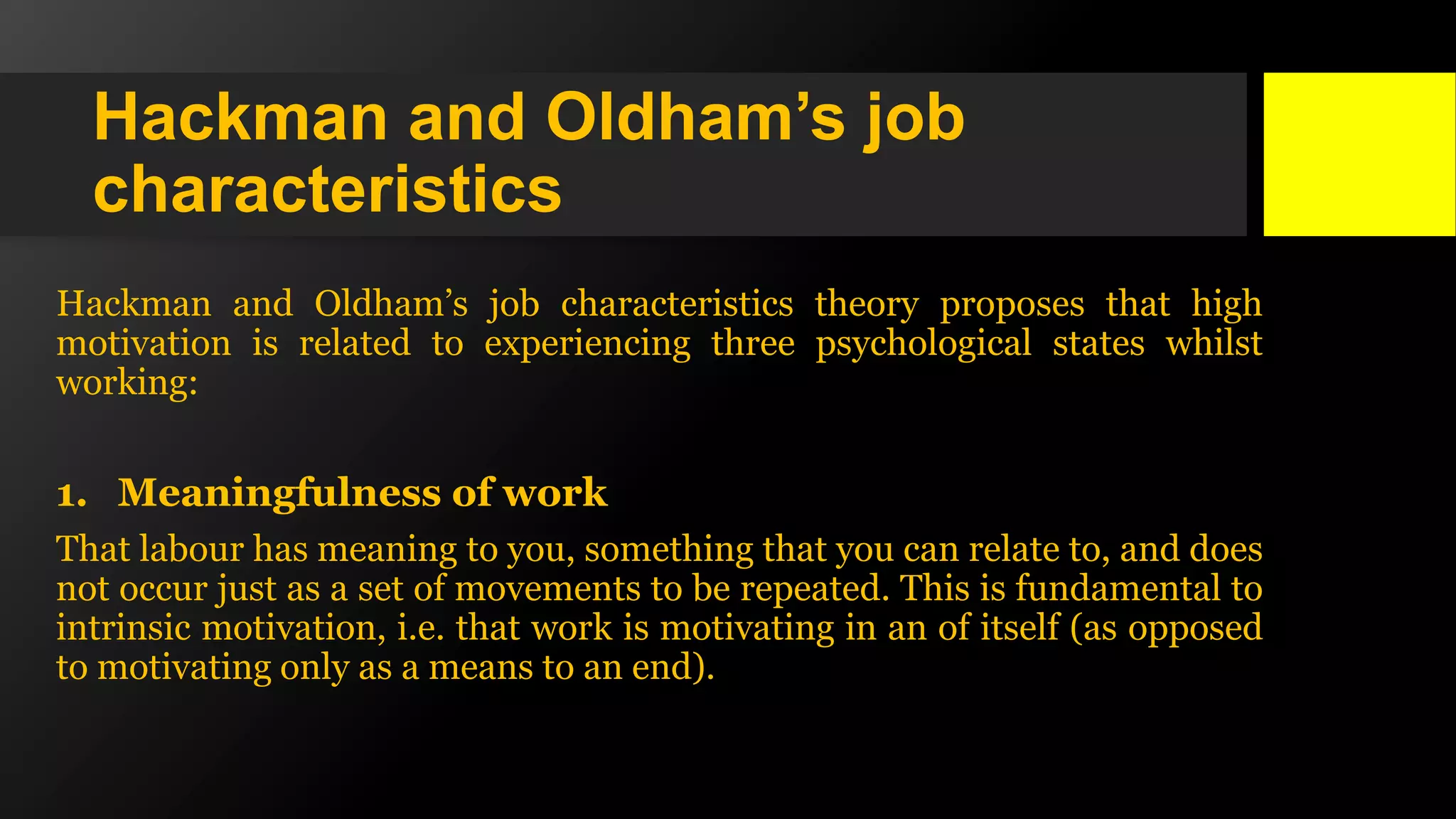 Hackman and Oldham’s job characteristics

Hackman and Oldham’s job characteristics theory proposes that high motivation is related to experiencing three psychological states whilst working:

1. Meaningfulness of work

That labour has meaning to you, something that you can relate to, and does not occur just as a set of movements to be repeated. This is fundamental to intrinsic motivation, i.e. that work is motivating in an of itself (as opposed to motivating only as a means to an end).